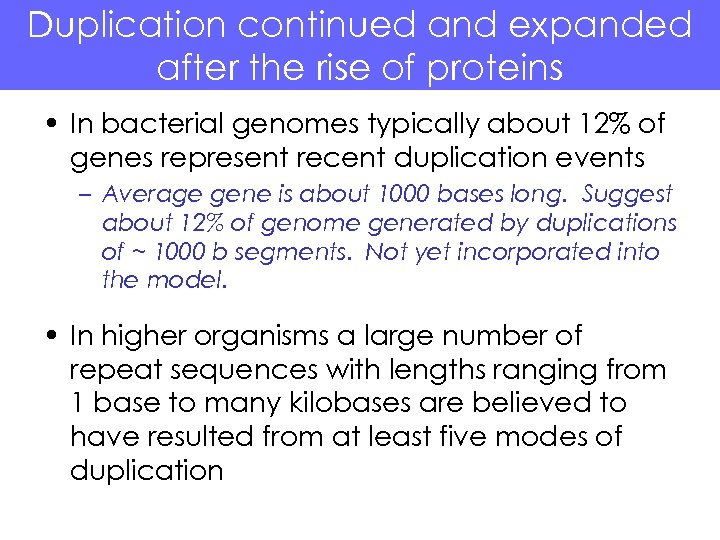 Duplication continued and expanded after the rise of proteins

• In bacterial genomes typically about 12% of genes represent recent duplication events

– Average gene is about 1000 bases long. Suggest about 12% of genome generated by duplications of ~ 1000 b segments. Not yet incorporated into the model.

• In higher organisms a large number of repeat sequences with lengths ranging from 1 base to many kilobases are believed to have resulted from at least five modes of duplication